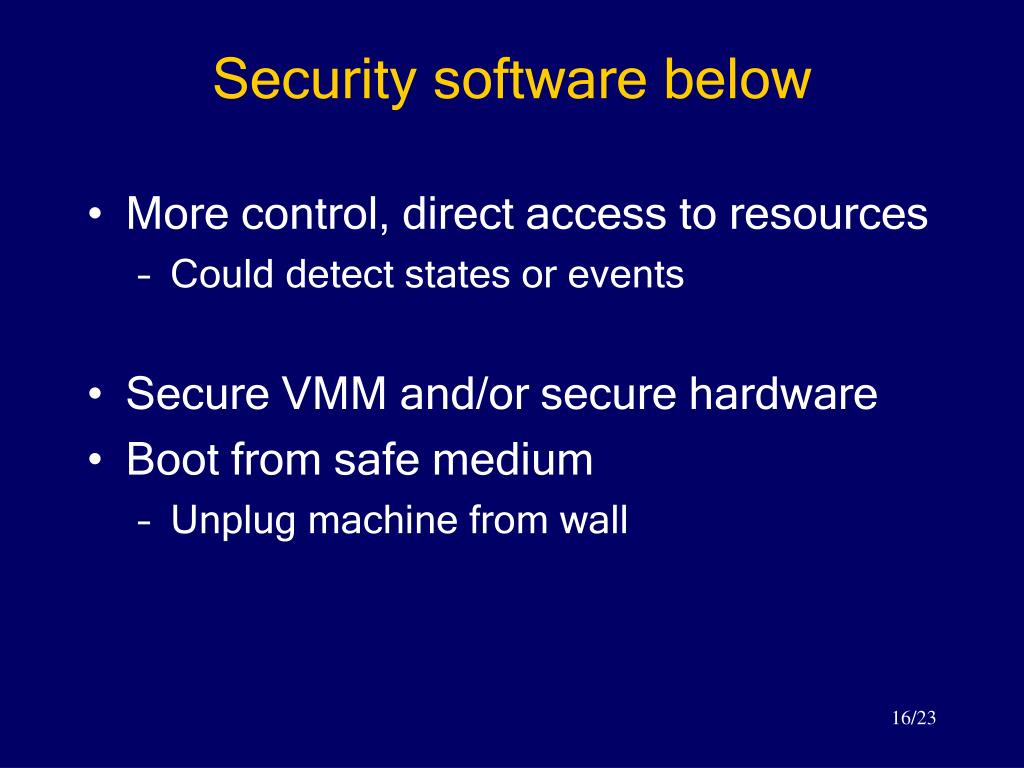 Security software below

• More control, direct access to resources
– Could detect states or events

• Secure VMM and/or secure hardware
• Boot from safe medium
– Unplug machine from wall

16/23